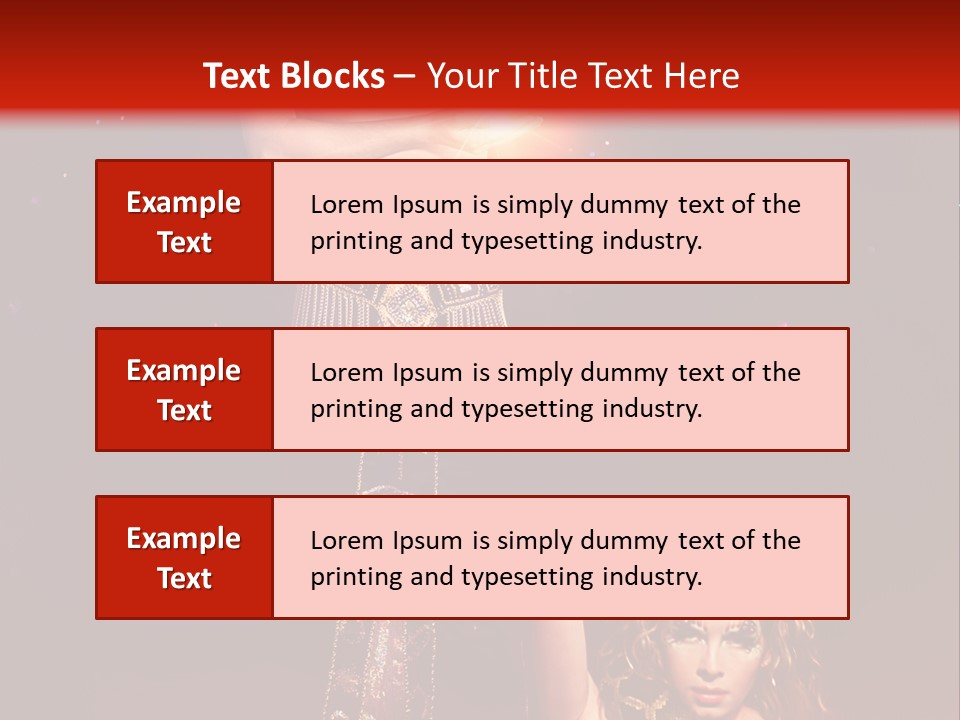 Text Blocks – Your Title Text Here

Example Text

Lorem Ipsum is simply dummy text of the printing and typesetting industry.

Example Text

Lorem Ipsum is simply dummy text of the printing and typesetting industry.

Example Text

Lorem Ipsum is simply dummy text of the printing and typesetting industry.